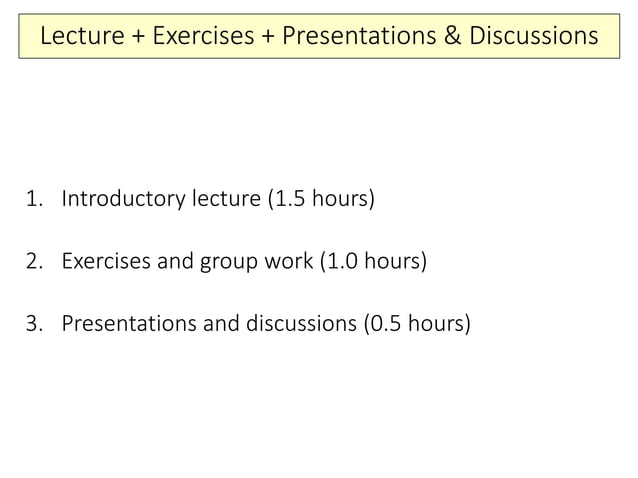 Lecture + Exercises + Presentations & Discussions

1. Introductory lecture (1.5 hours)

2. Exercises and group work (1.0 hours)

3. Presentations and discussions (0.5 hours)